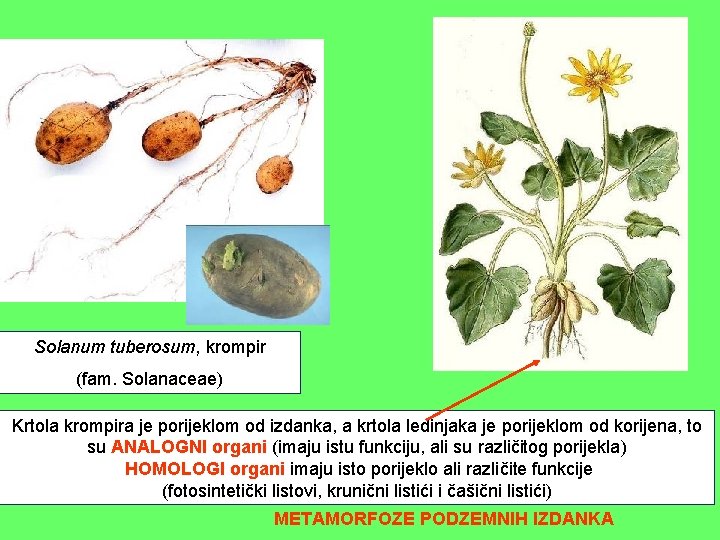 Solanum tuberosum, krompir

(fam. Solanaceae)

Krtola krompira je porijeklom od izdanka, a krtola ledinjaka je porijeklom od korijena, to su ANALOGNI organi (imaju istu funkciju, ali su različitog porijekla)
HOMOLOGI organi imaju isto porijeklo ali različite funkcije
(fotosintetički listovi, krunični listići i čašični listići)

METAMORFOZE PODZEMNIH IZDANKA